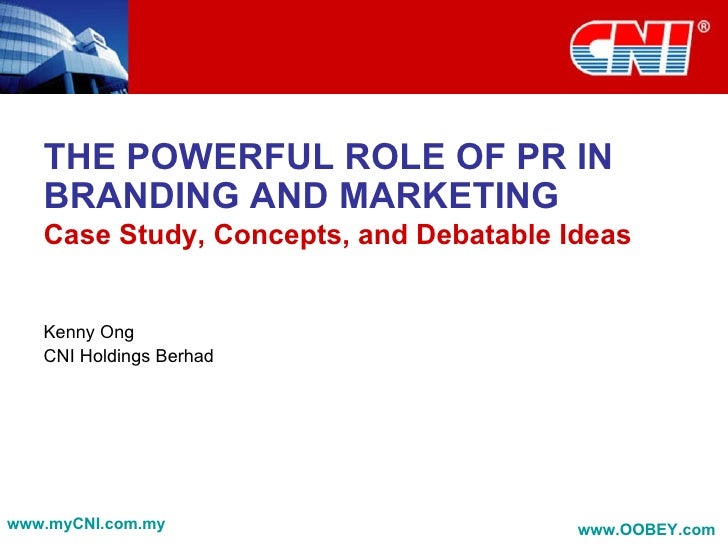 CNI®

THE POWERFUL ROLE OF PR IN BRANDING AND MARKETING

Case Study, Concepts, and Debatable Ideas

Kenny Ong
CNI Holdings Berhad

www.myCNI.com.my

www.OOBEY.com